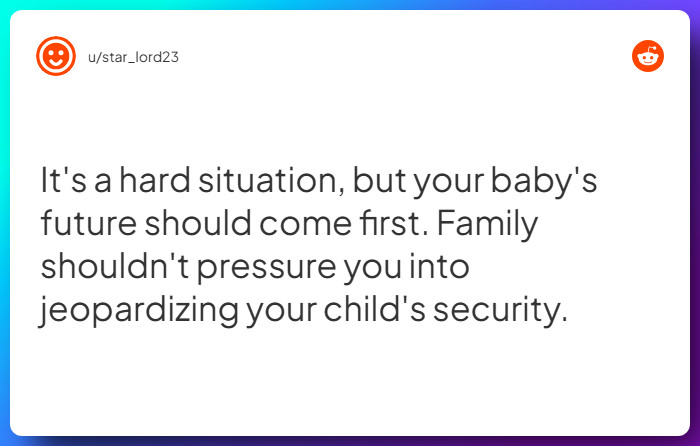 u/star_lord23

It's a hard situation, but your baby's future should come first. Family shouldn't pressure you into jeopardizing your child's security.